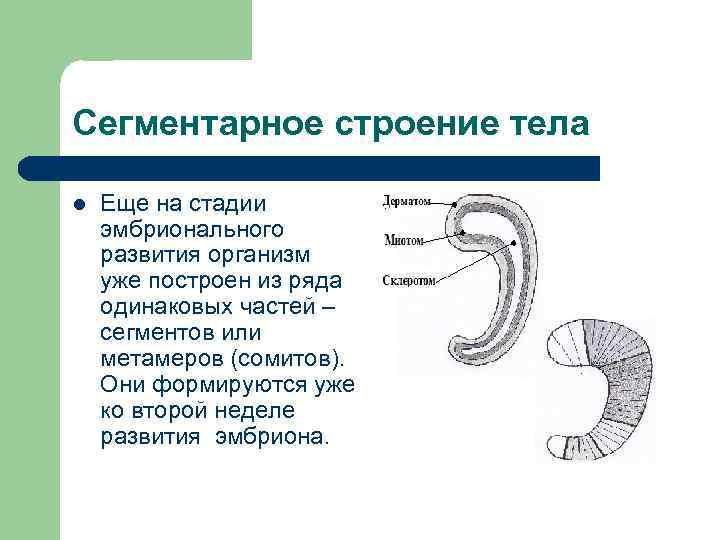 Сегментарное строение тела

Еще на стадии эмбрионального развития организм уже построен из ряда одинаковых частей – сегментов или метамеров (сомитов). Они формируются уже ко второй неделе развития эмбриона.

Дерматом
Миотом
Склеротом